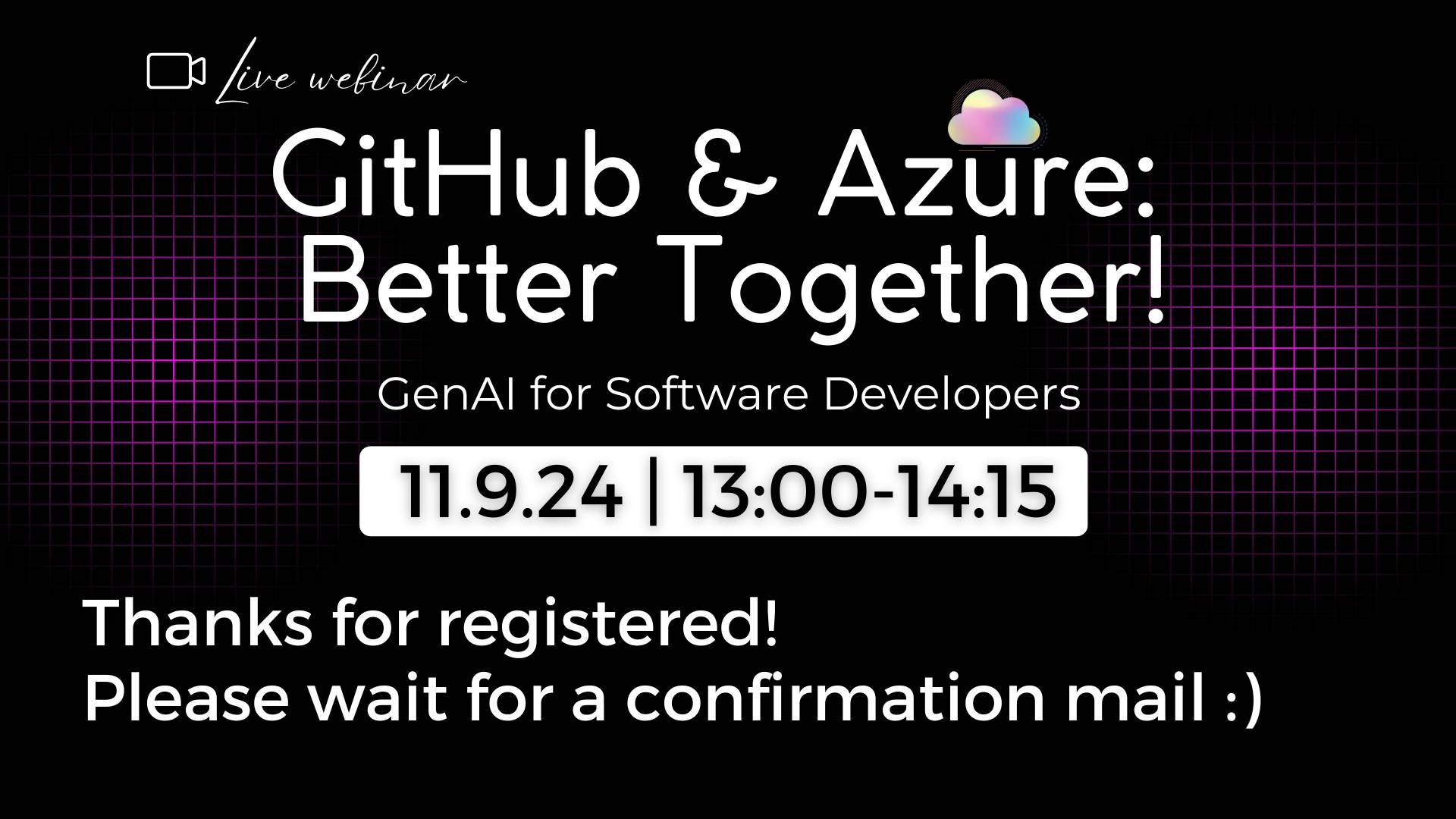 Live webinar

GitHub & Azure: Better Together!

GenAI for Software Developers

11.9.24 | 13:00-14:15

Thanks for registered!
Please wait for a confirmation mail :)